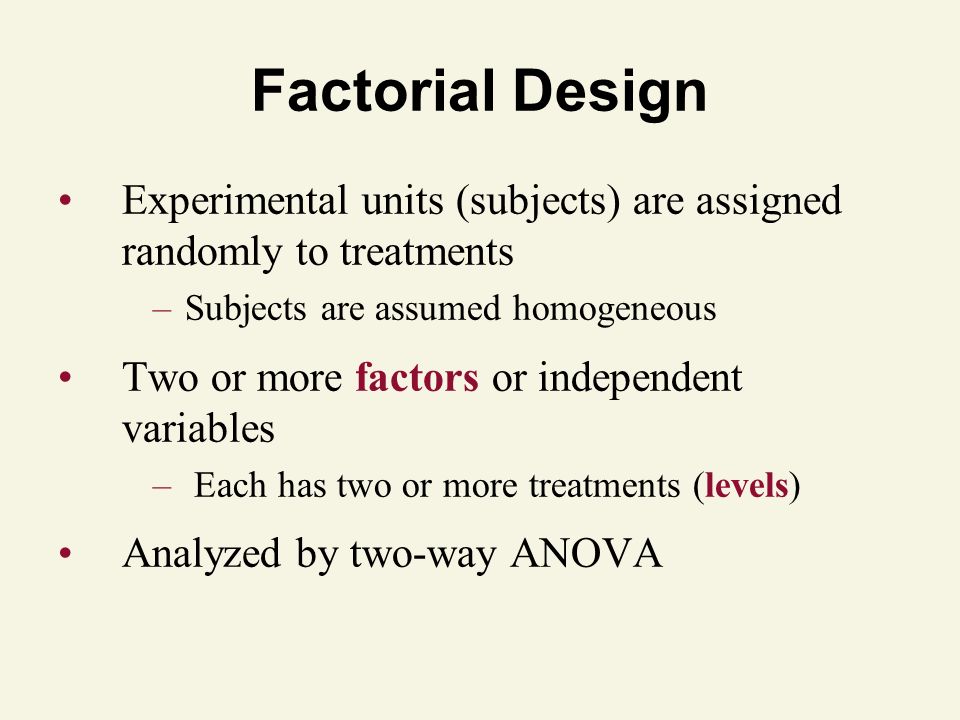 Factorial Design

• Experimental units (subjects) are assigned randomly to treatments
– Subjects are assumed homogeneous

• Two or more factors or independent variables
– Each has two or more treatments (levels)

• Analyzed by two-way ANOVA